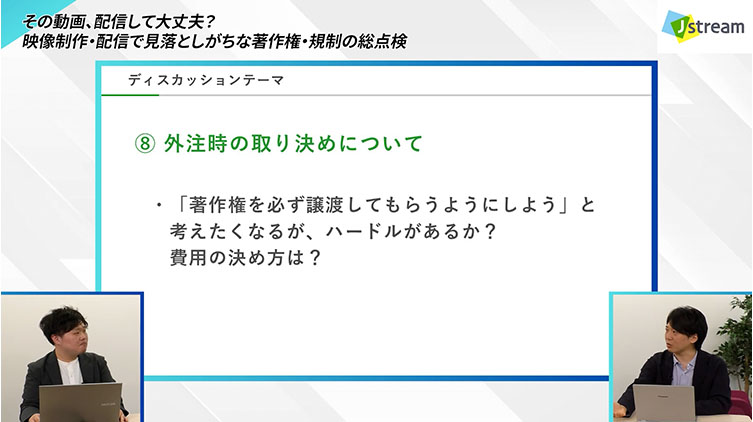 その動画、配信して大丈夫？
映像制作・配信で見落としがちな著作権・規制の総点検

Jstream

ディスカッションテーマ

⑧ 外注時の取り決めについて

・「著作権を必ず譲渡してもらうようにしよう」と考えたくなるが、ハードルがあるか？
費用の決め方は？